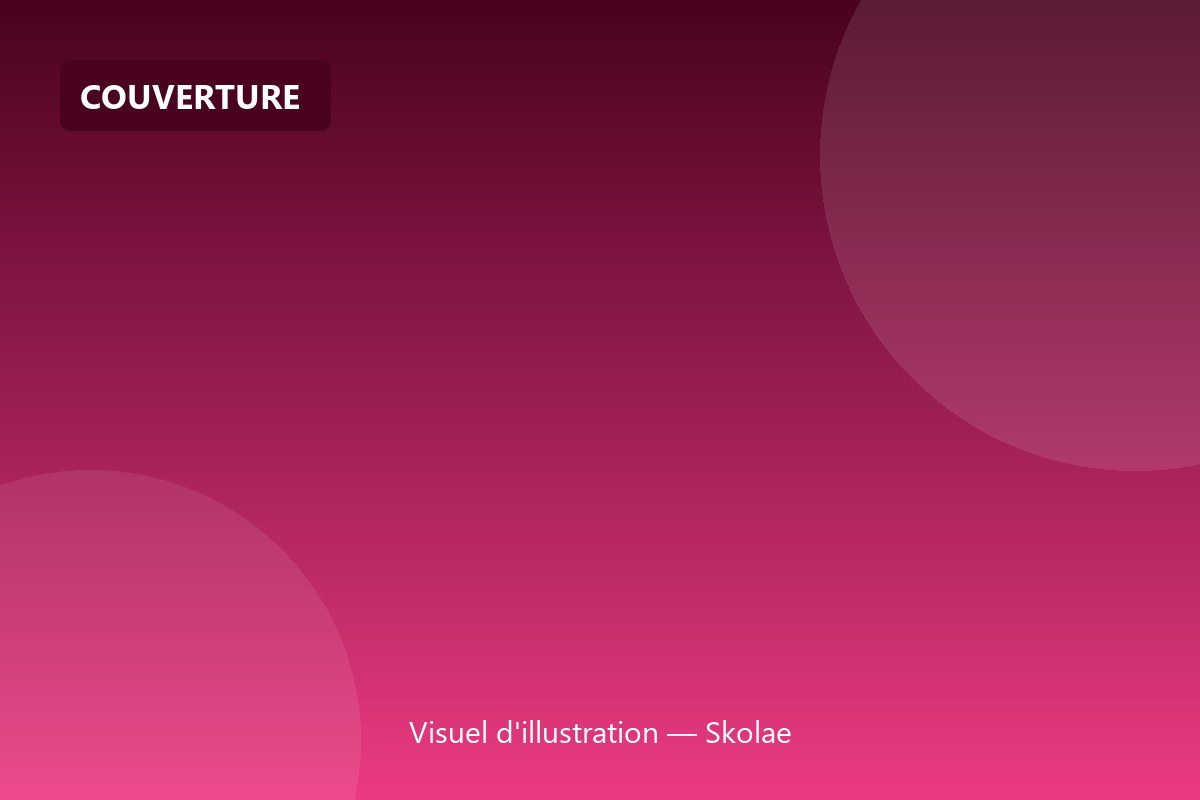 COUVERTURE

Visuel d'illustration — Skolae